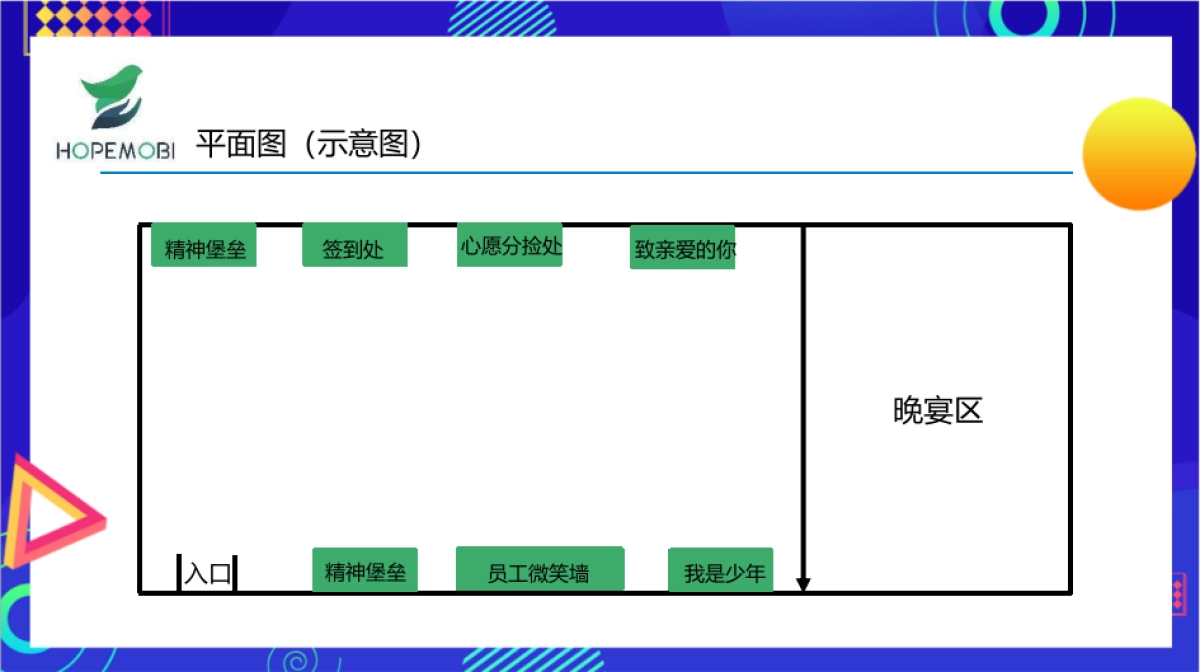 HOPEMOBI

平面图（示意图）

精神堡垒

签到处

心愿分捡处

致亲爱的你

晚宴区

入口

精神堡垒

员工微笑墙

我是少年